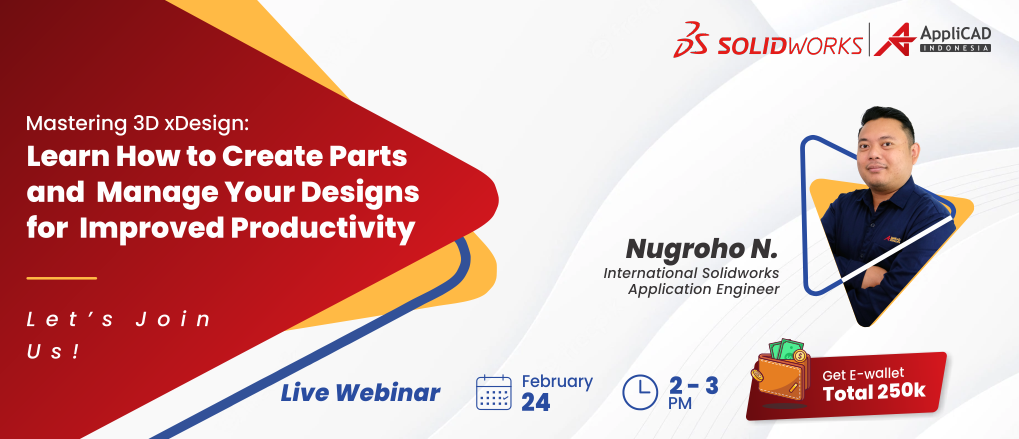 SOLIDWORKS | AppliCAD INDONESIA

Mastering 3D xDesign:
Learn How to Create Parts and Manage Your Designs for Improved Productivity

Let's Join Us!

Nugroho N.
International Solidworks Application Engineer

Live Webinar

February 24

2 - 3 PM

Get E-wallet Total 250k